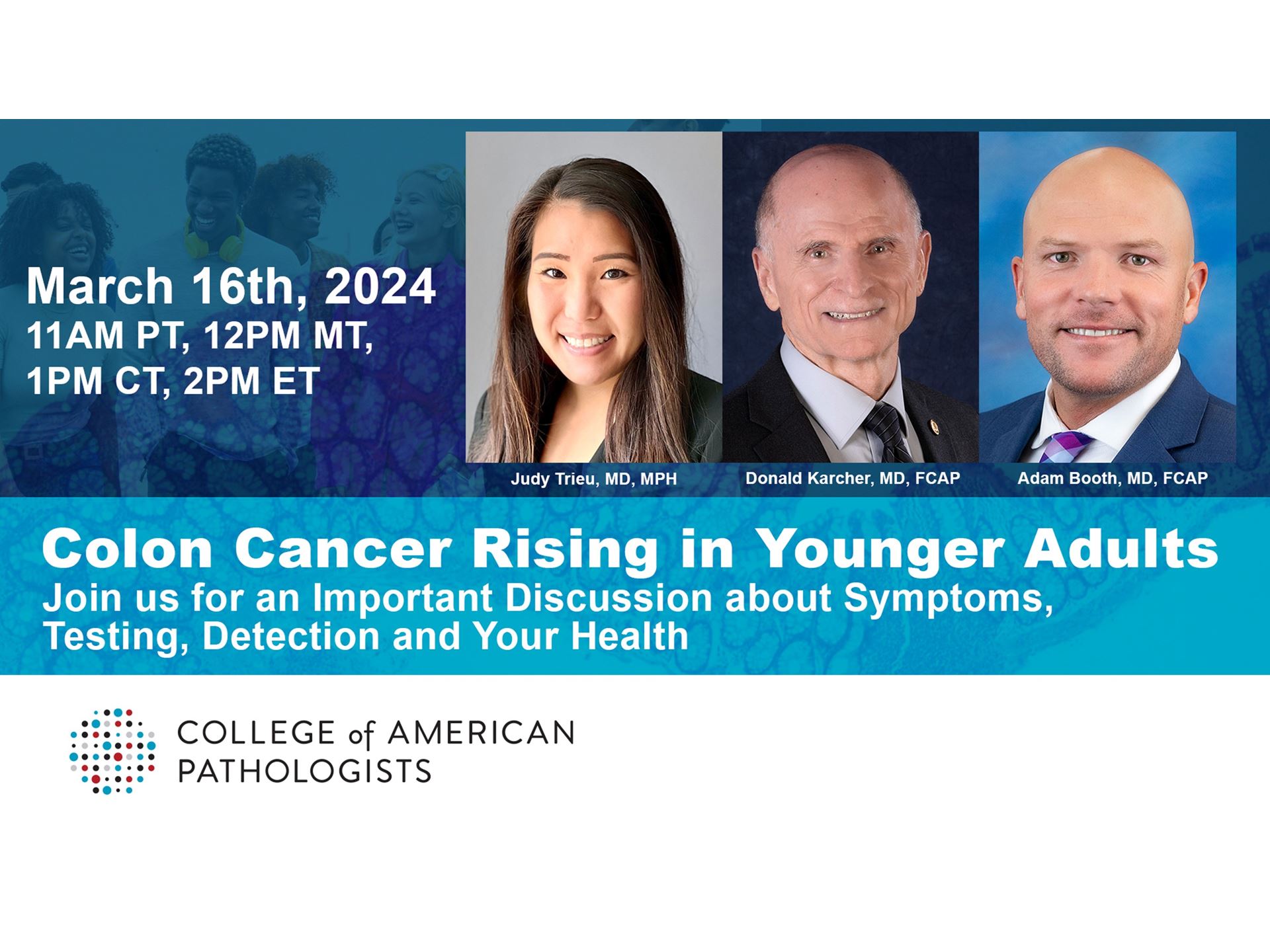 March 16th, 2024
11AM PT, 12PM MT, 1PM CT, 2PM ET

Judy Trieu, MD, MPH

Donald Karcher, MD, FCAP

Adam Booth, MD, FCAP

Colon Cancer Rising in Younger Adults

Join us for an Important Discussion about Symptoms, Testing, Detection and Your Health

COLLEGE of AMERICAN PATHOLOGISTS